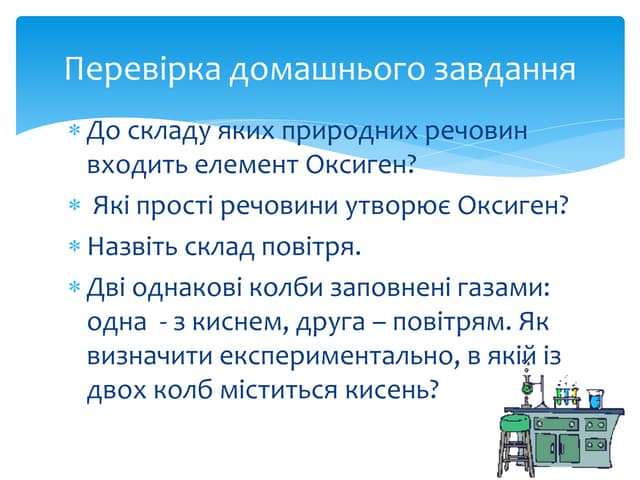 Перевірка домашнього завдання

* До складу яких природних речовин входить елемент Оксиген?
* Які прості речовини утворює Оксиген?
* Назвіть склад повітря.
* Дві однакові колби заповнені газами: одна - з киснем, друга – повітрям. Як визначити експериментально, в якій із двох колб міститься кисень?